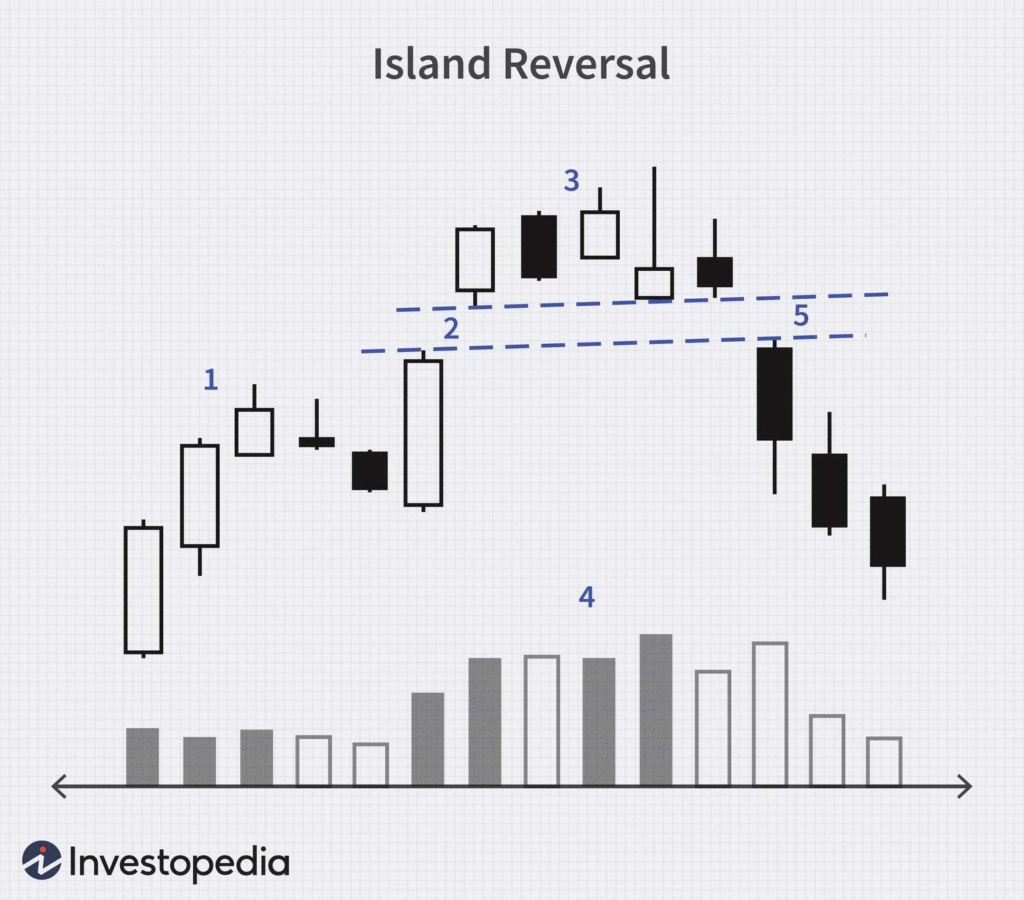 Island Reversal

3

2

5

1

4

Investopedia